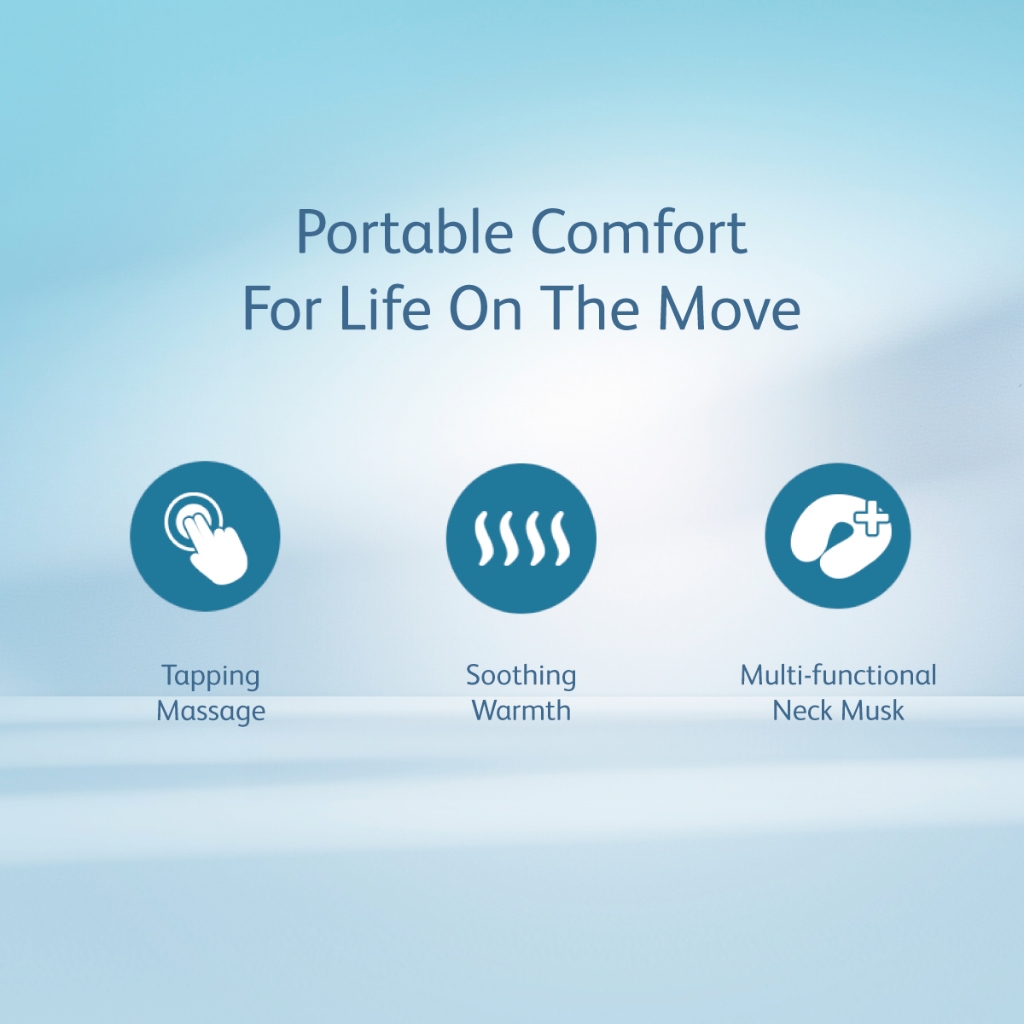 Portable Comfort
For Life On The Move

Tapping
Massage

Soothing
Warmth

Multi-functional
Neck Musk